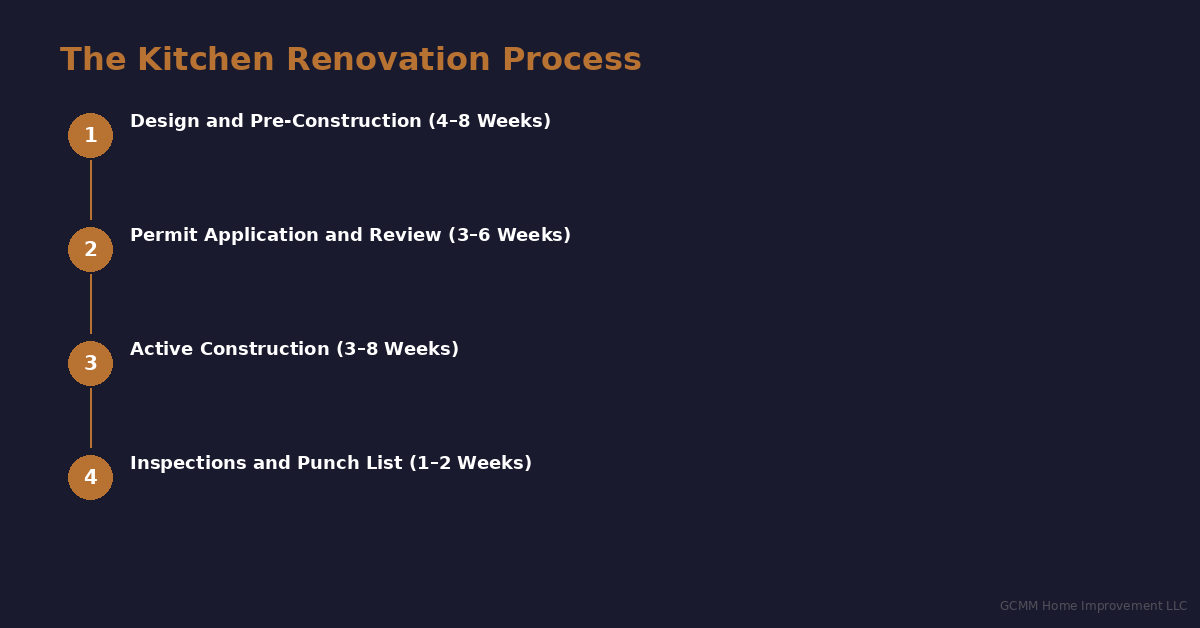 The Kitchen Renovation Process

1 Design and Pre-Construction (4–8 Weeks)

2 Permit Application and Review (3–6 Weeks)

3 Active Construction (3–8 Weeks)

4 Inspections and Punch List (1–2 Weeks)

GCMM Home Improvement LLC